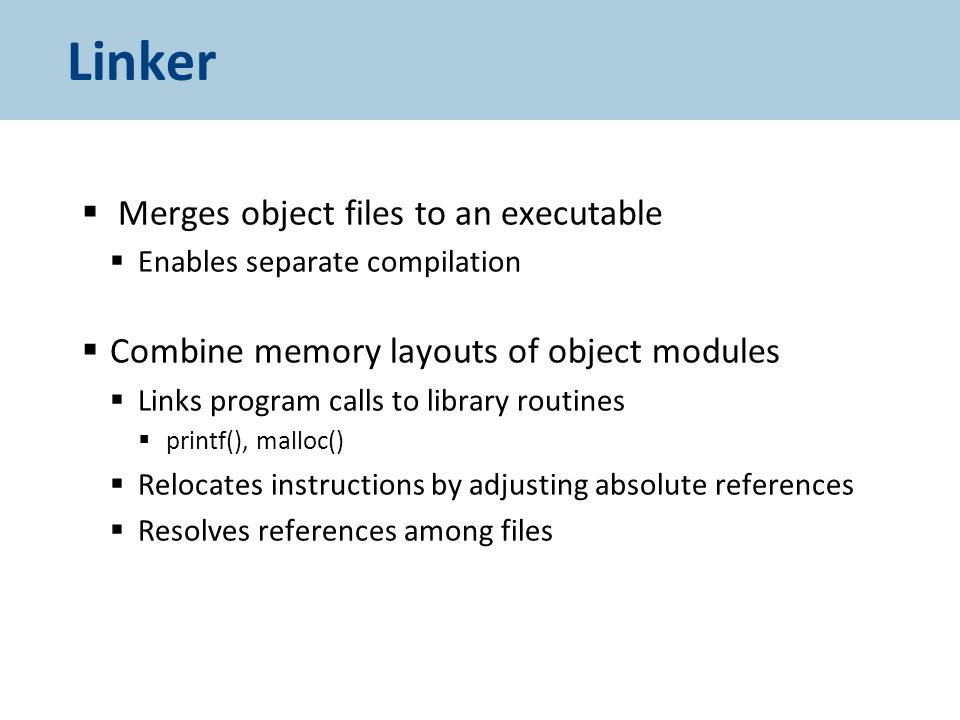 Linker

▪ Merges object files to an executable
  ▪ Enables separate compilation

▪ Combine memory layouts of object modules
  ▪ Links program calls to library routines
    ▪ printf(), malloc()
  ▪ Relocates instructions by adjusting absolute references
  ▪ Resolves references among files